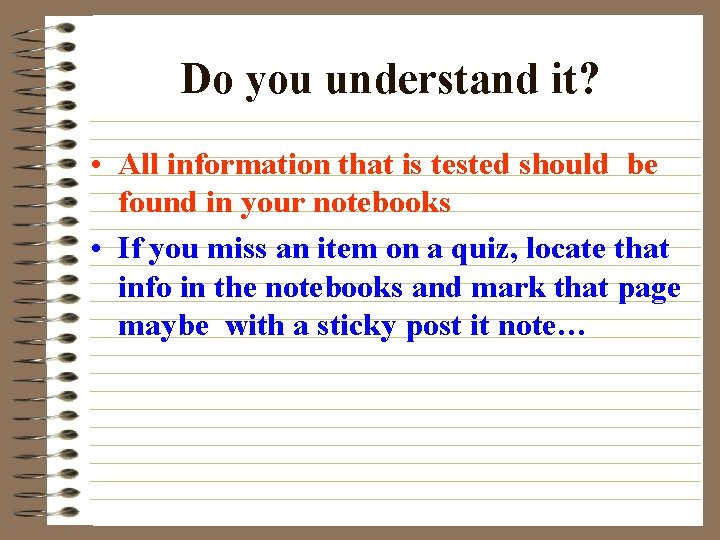 Do you understand it?

• All information that is tested should be found in your notebooks

• If you miss an item on a quiz, locate that info in the notebooks and mark that page maybe with a sticky post it note…